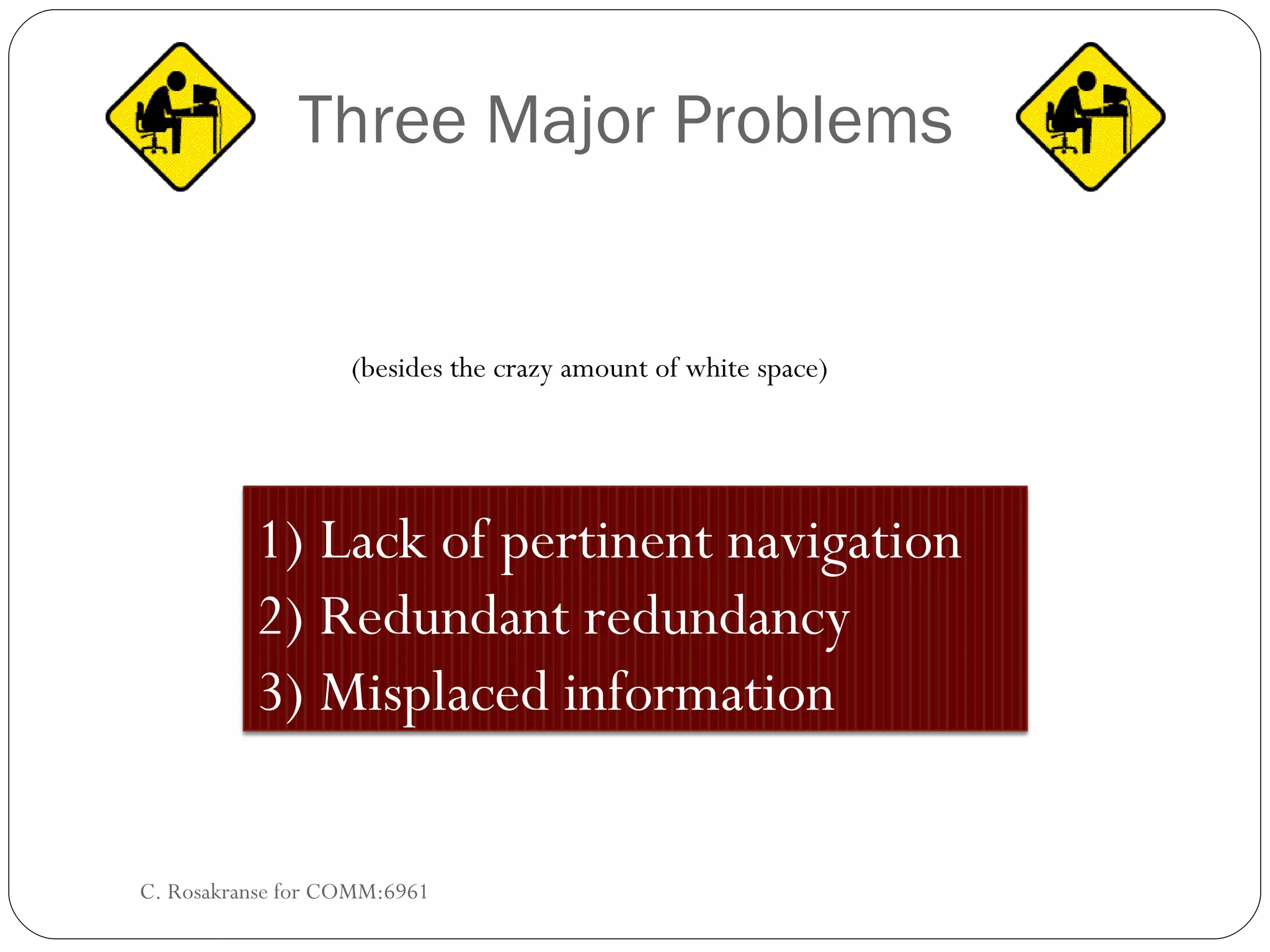 Three Major Problems

(besides the crazy amount of white space)

1) Lack of pertinent navigation
2) Redundant redundancy
3) Misplaced information

C. Rosakranse for COMM:6961